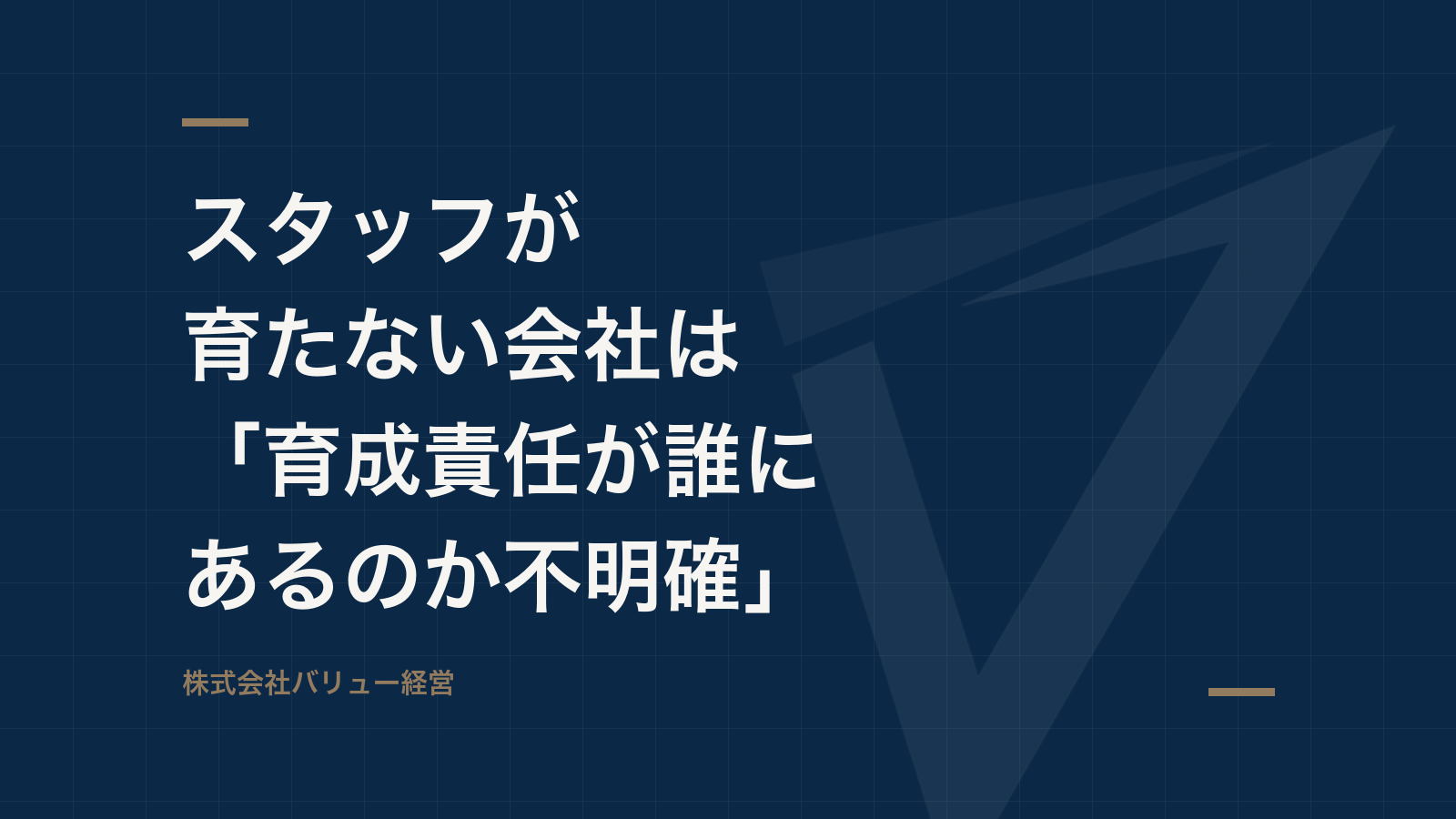 スタッフが
育たない会社は
「育成責任が誰に
あるのか不明確」

株式会社バリュー経営